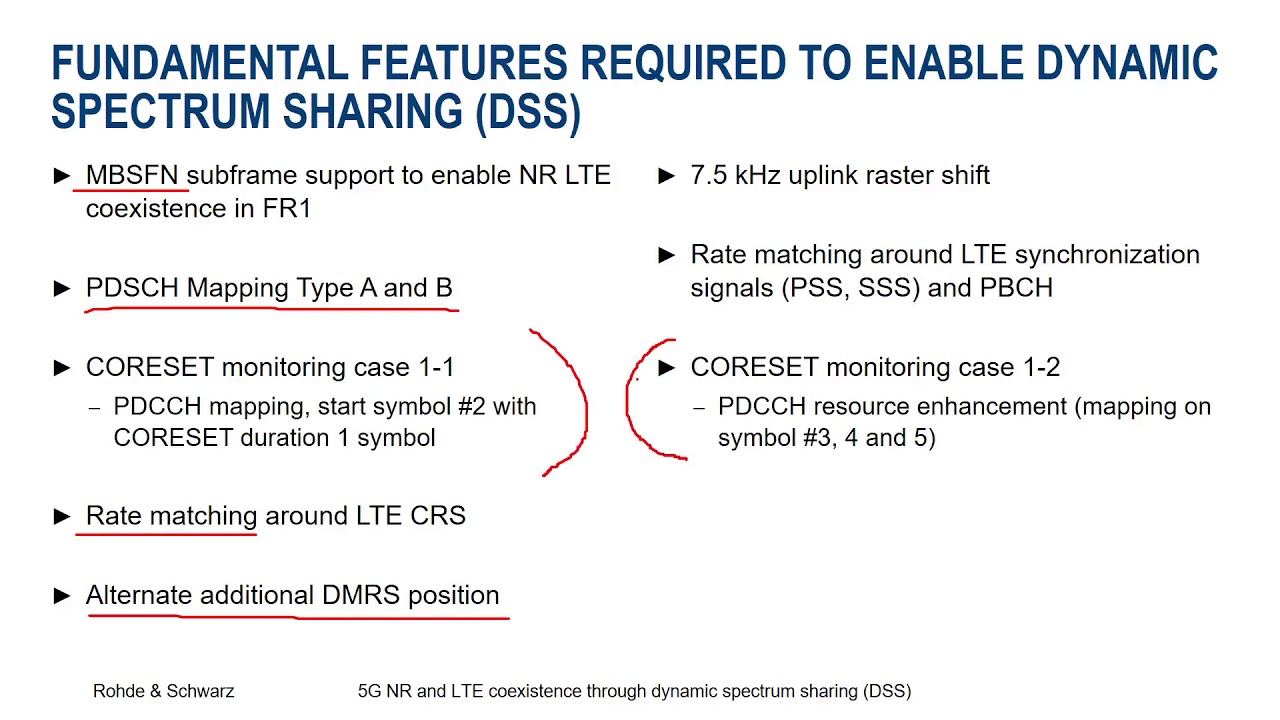 FUNDAMENTAL FEATURES REQUIRED TO ENABLE DYNAMIC SPECTRUM SHARING (DSS)

► MBSFN subframe support to enable NR LTE coexistence in FR1

► PDSCH Mapping Type A and B

► CORESET monitoring case 1-1
– PDCCH mapping, start symbol #2 with CORESET duration 1 symbol

► Rate matching around LTE CRS

► Alternate additional DMRS position

► 7.5 kHz uplink raster shift

► Rate matching around LTE synchronization signals (PSS, SSS) and PBCH

► CORESET monitoring case 1-2
– PDCCH resource enhancement (mapping on symbol #3, 4 and 5)

Rohde & Schwarz

5G NR and LTE coexistence through dynamic spectrum sharing (DSS)